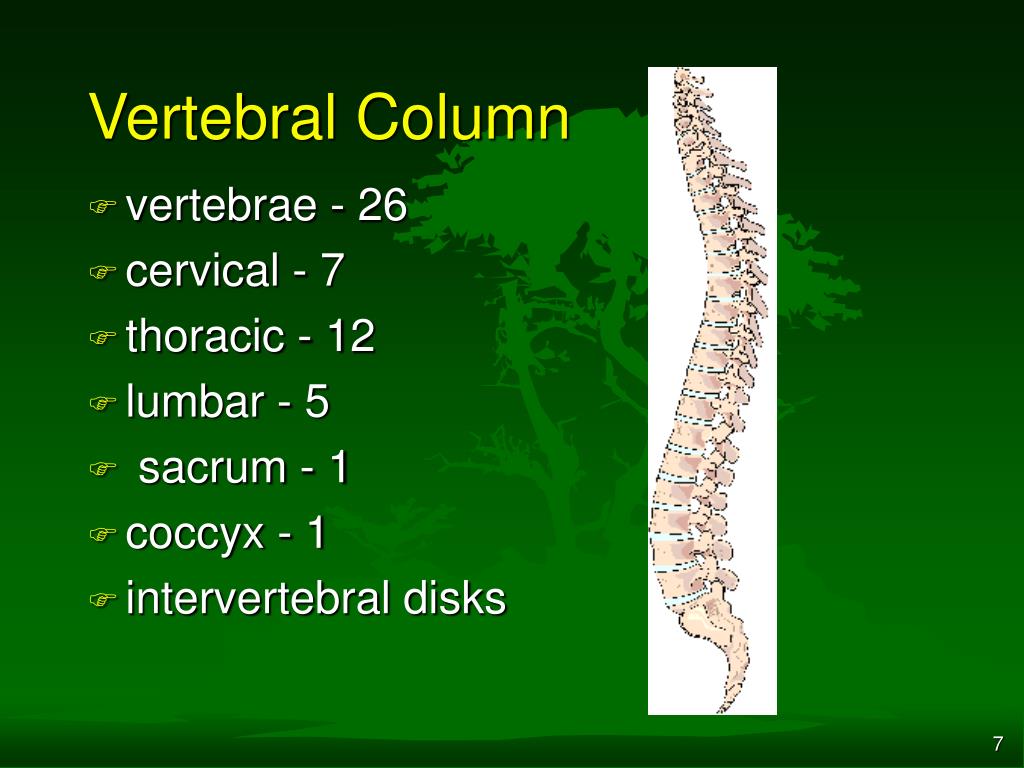 Vertebral Column

vertebrae - 26
cervical - 7
thoracic - 12
lumbar - 5
sacrum - 1
coccyx - 1
intervertebral disks

7